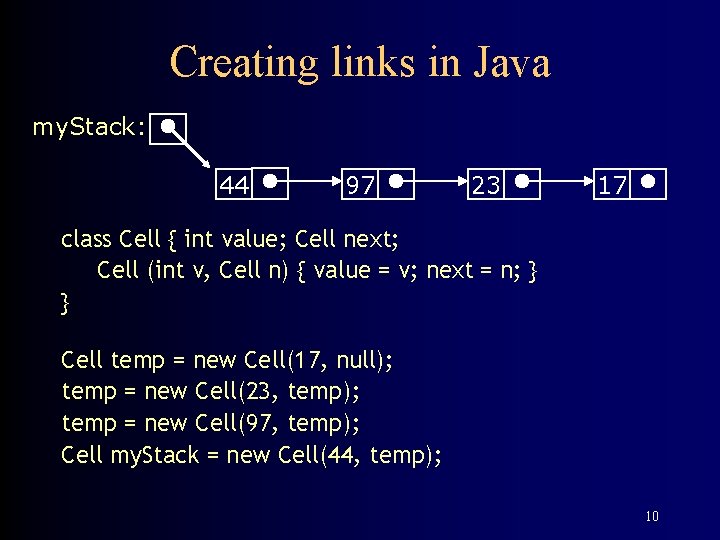 Creating links in Java

myStack:

44

97

23

17

class Cell { int value; Cell next;
Cell (int v, Cell n) { value = v; next = n; }
}

Cell temp = new Cell(17, null);
temp = new Cell(23, temp);
temp = new Cell(97, temp);
Cell myStack = new Cell(44, temp);

10